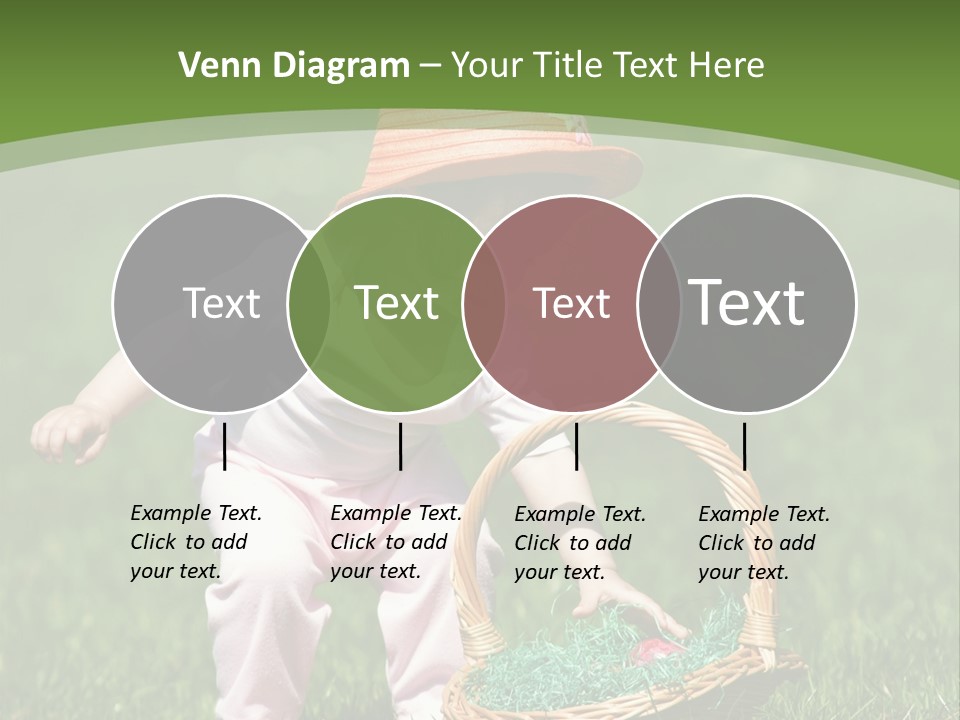 Venn Diagram – Your Title Text Here

Text

Text

Text

Text

Example Text. Click to add your text.

Example Text. Click to add your text.

Example Text. Click to add your text.

Example Text. Click to add your text.